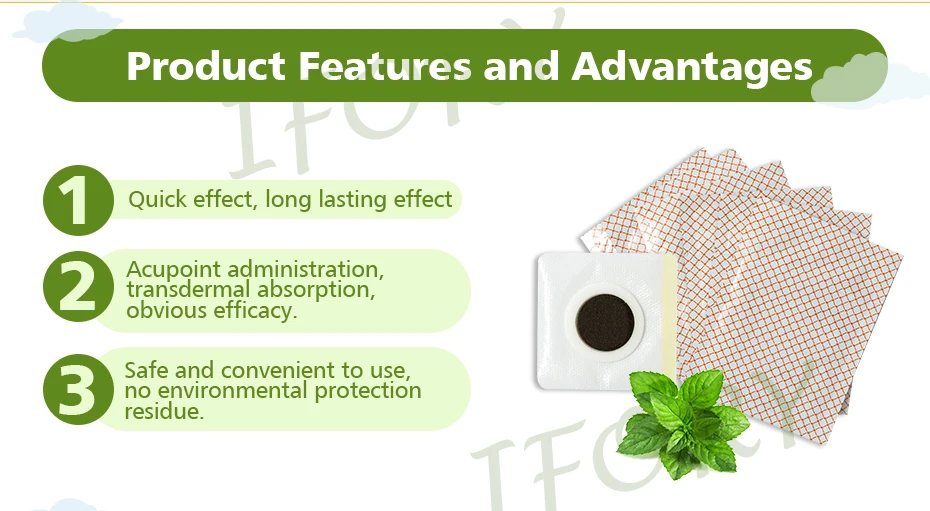 Product Features and Advantages

1
Quick effect, long lasting effect

2
Acupoint administration, transdermal absorption, obvious efficacy.

3
Safe and convenient to use, no environmental protection residue.

IFORY